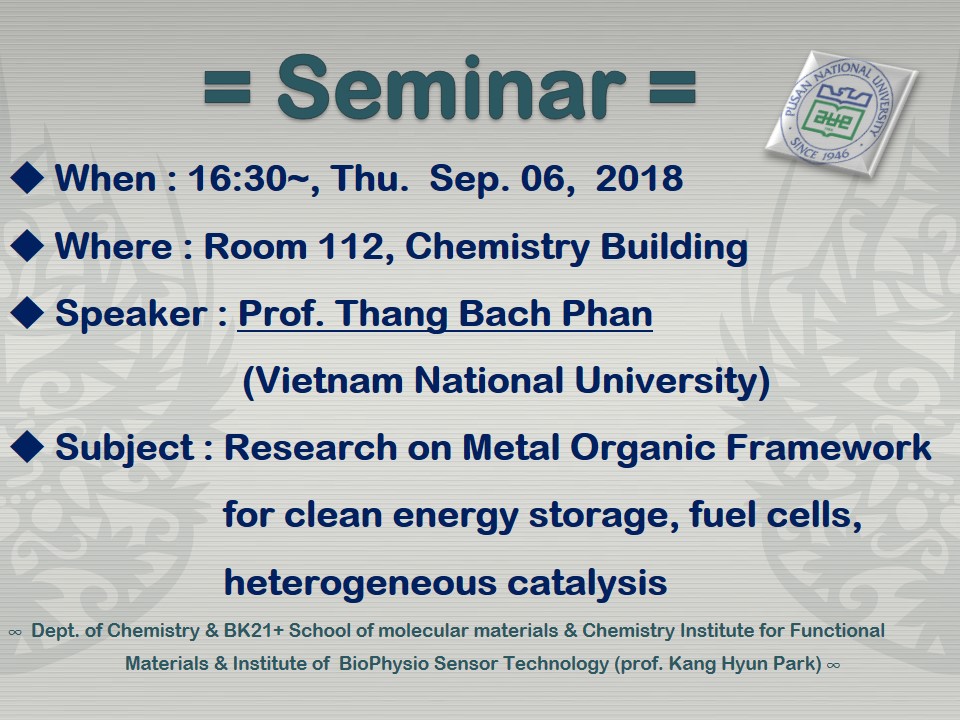 = Seminar =

PUSAN NATIONAL UNIVERSITY
SINCE 1946

◆ When : 16:30~, Thu. Sep. 06, 2018

◆ Where : Room 112, Chemistry Building

◆ Speaker : Prof. Thang Bach Phan
(Vietnam National University)

◆ Subject : Research on Metal Organic Framework for clean energy storage, fuel cells, heterogeneous catalysis

∞ Dept. of Chemistry & BK21+ School of molecular materials & Chemistry Institute for Functional Materials & Institute of BioPhysio Sensor Technology (prof. Kang Hyun Park) ∞